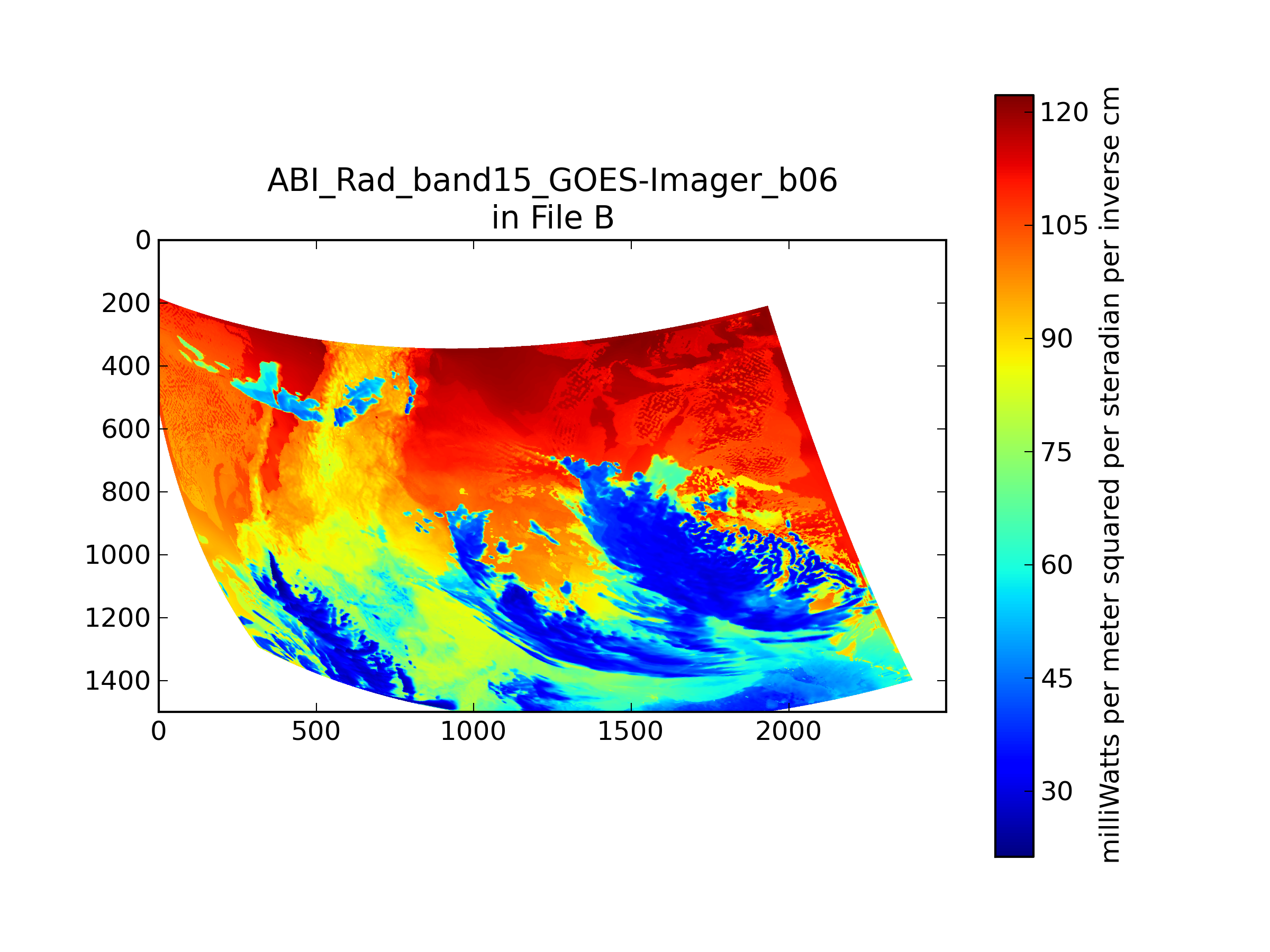 ABI_Rad_band15_GOES-Imager_b06
in File B

0
200
400
600
800
1000
1200
1400

0
500
1000
1500
2000

120
105
90
75
60
45
30

milliWatts per meter squared per steradian per inverse cm